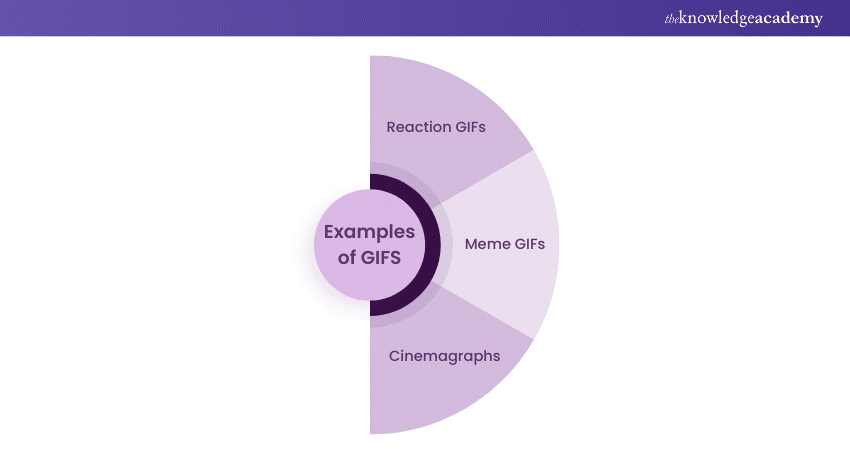 theknowledgeacademy

Examples of GIFS

Reaction GIFs

Meme GIFs

Cinemagraphs